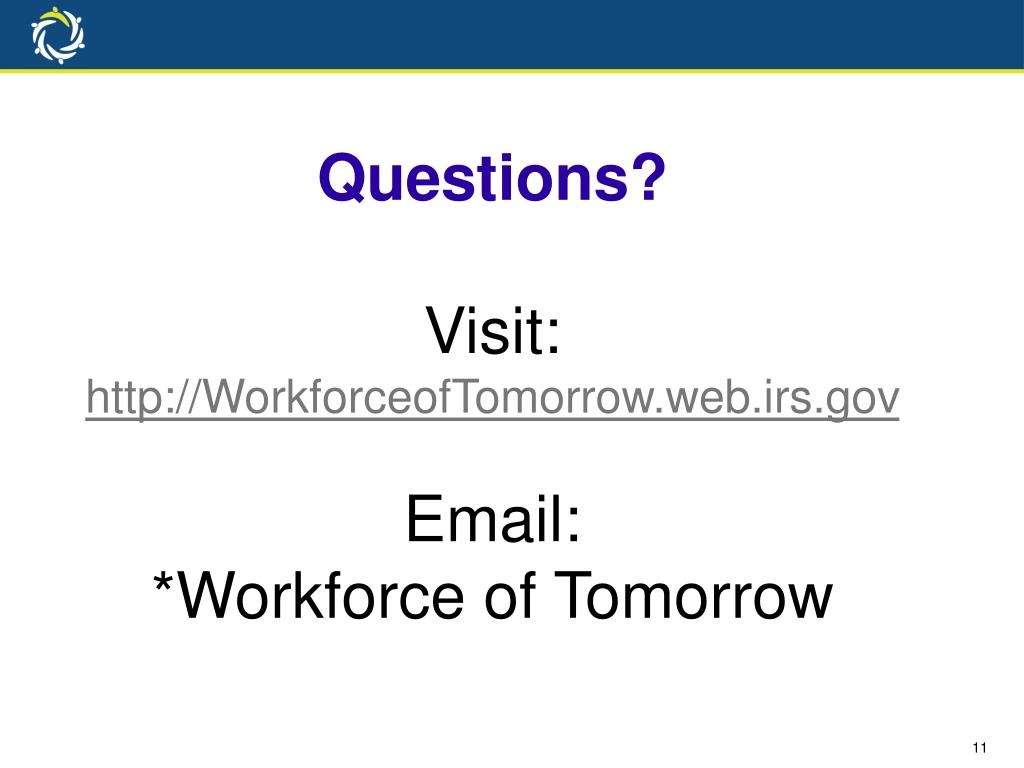 Questions?

Visit:
http://WorkforceofTomorrow.web.irs.gov

Email:
*Workforce of Tomorrow

11